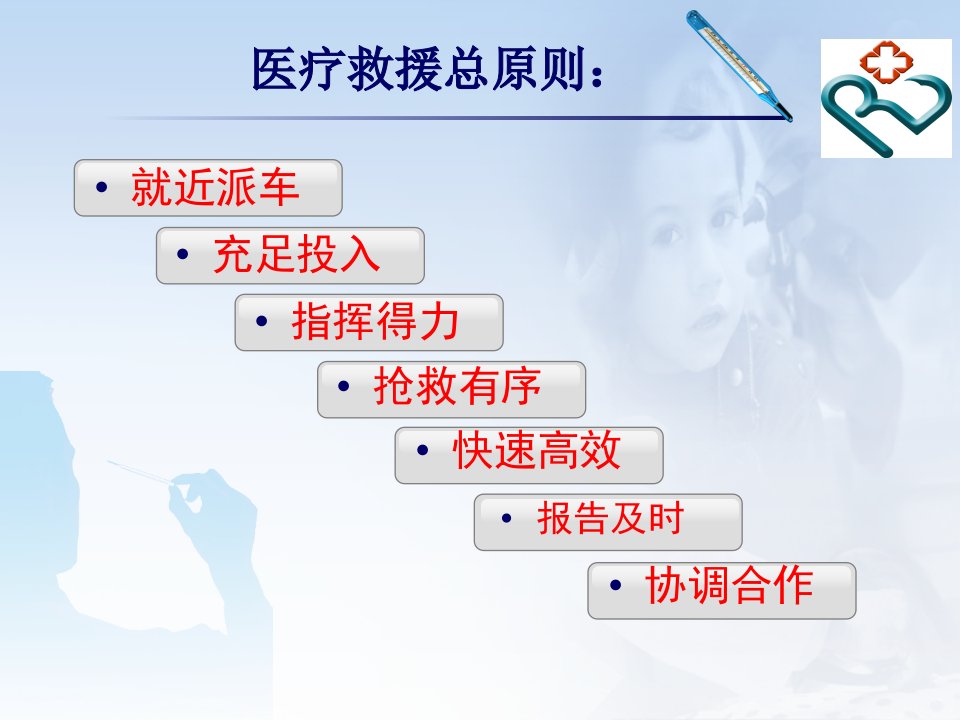 医疗救援总原则：

• 就近派车

• 充足投入

• 指挥得力

• 抢救有序

• 快速高效

• 报告及时

• 协调合作